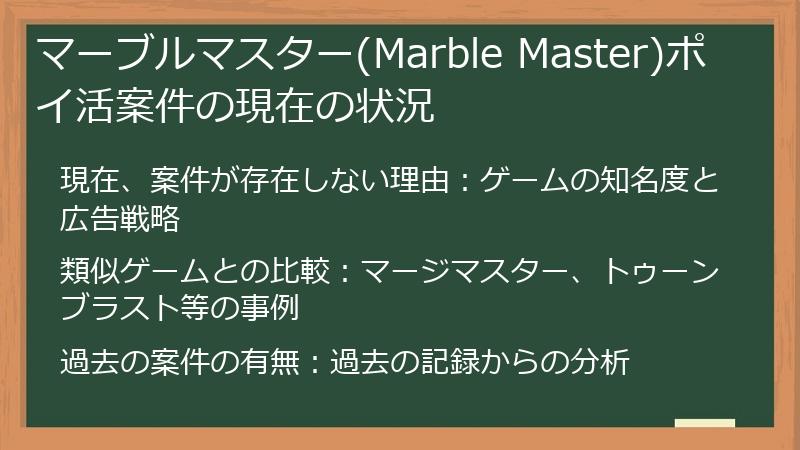 マーブルマスター(Marble Master)ポイ活案件の現在の状況

現在、案件が存在しない理由：ゲームの知名度と広告戦略

類似ゲームとの比較：マージマスター、トゥーンブラスト等の事例

過去の案件の有無：過去の記録からの分析